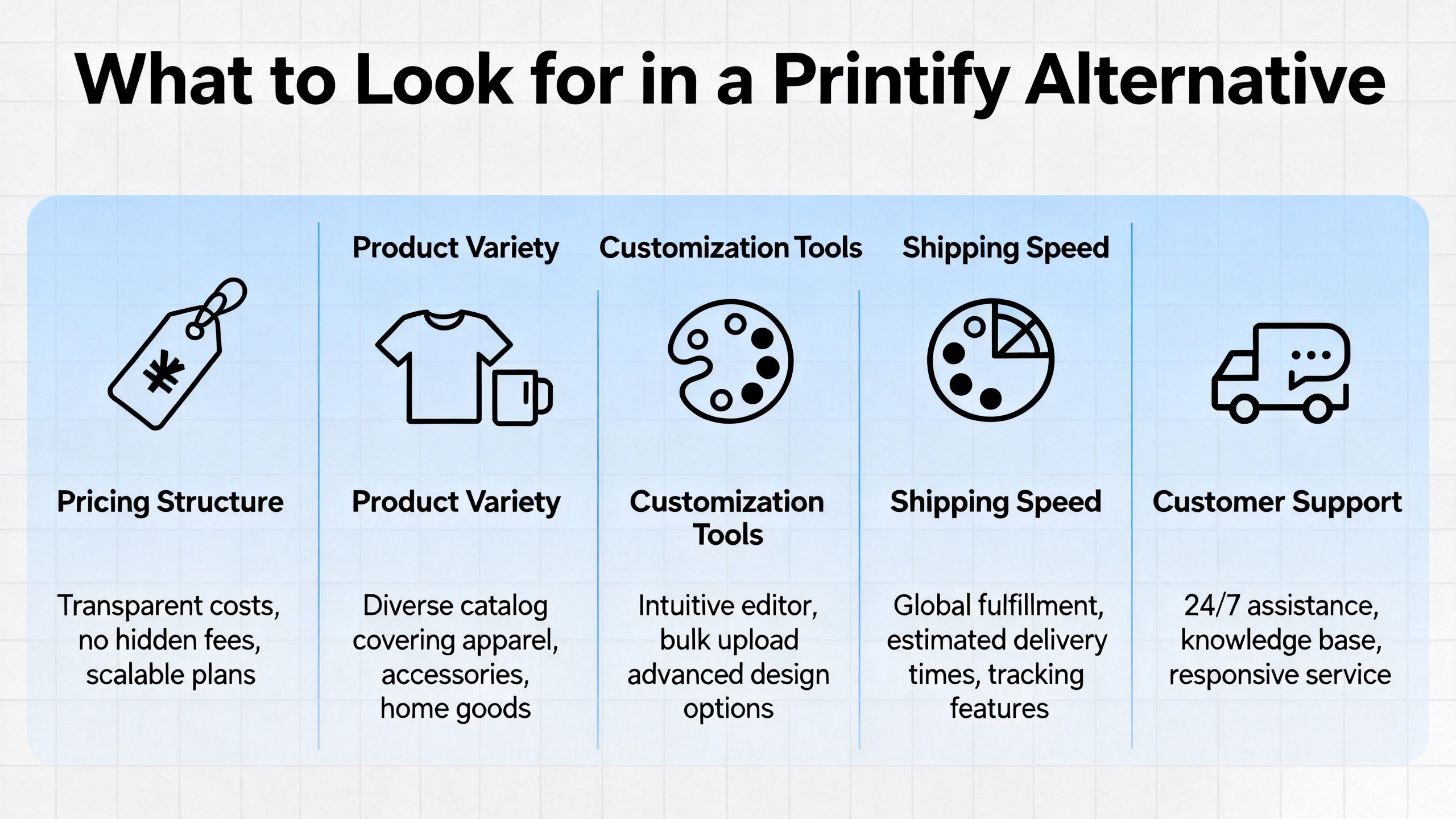 What to Look for in a Printify Alternative

Product Variety

Customization Tools

Shipping Speed

Pricing Structure

Transparent costs, no hidden fees, scalable plans

Product Variety

Diverse catalog covering apparel, accessories, home goods

Customization Tools

Intuitive editor, bulk upload advanced design options

Shipping Speed

Global fulfillment, estimated delivery times, tracking features

Customer Support

24/7 assistance, knowledge base, responsive service